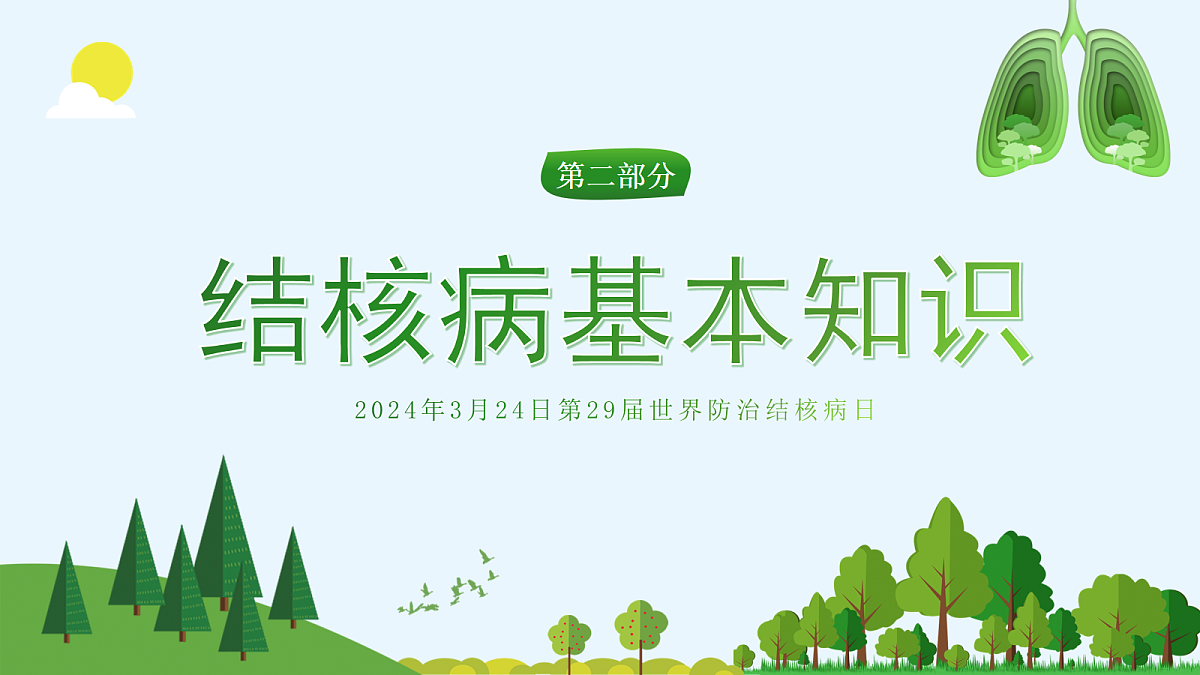 第二部分

结核病基本知识

2024年3月24日第29届世界防治结核病日